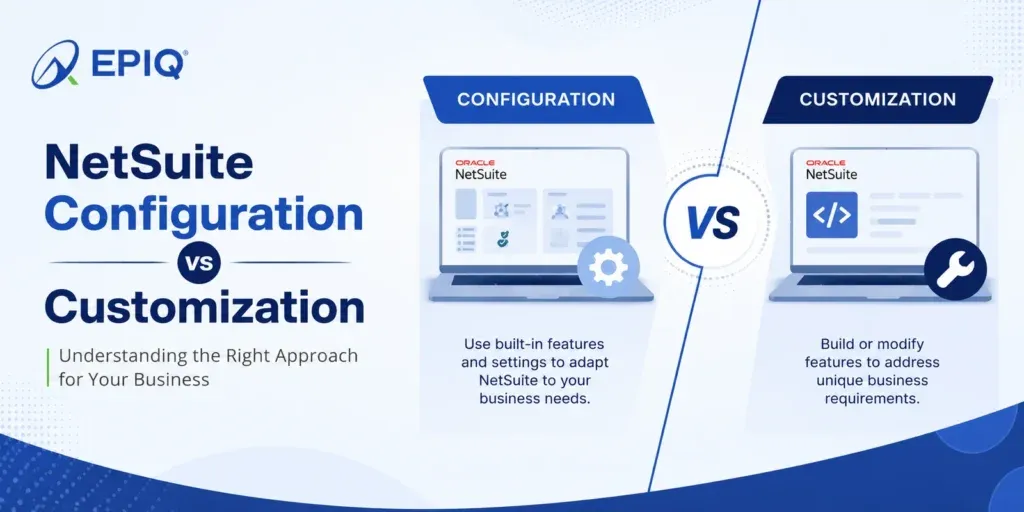 EPIQ®

NetSuite Configuration vs Customization

Understanding the Right Approach for Your Business

CONFIGURATION

ORACLE NetSuite

Use built-in features and settings to adapt NetSuite to your business needs.

VS

CUSTOMIZATION

ORACLE NetSuite

</>

Build or modify features to address unique business requirements.